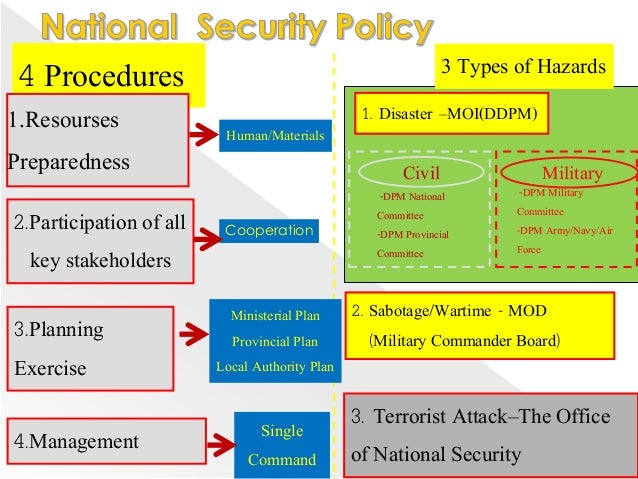 National Security Policy

4 Procedures

1.Resourses Preparedness

Human/Materials

2.Participation of all key stakeholders

Cooperation

3.Planning Exercise

Ministerial Plan
Provincial Plan
Local Authority Plan

4.Management

Single Command

3 Types of Hazards

1. Disaster –MOI(DDPM)

Civil
-DPM National Committee
-DPM Provincial Committee

Military
-DPM Military Committee
-DPM Army/Navy/Air Force

2. Sabotage/Wartime - MOD (Military Commander Board)

3. Terrorist Attack–The Office of National Security